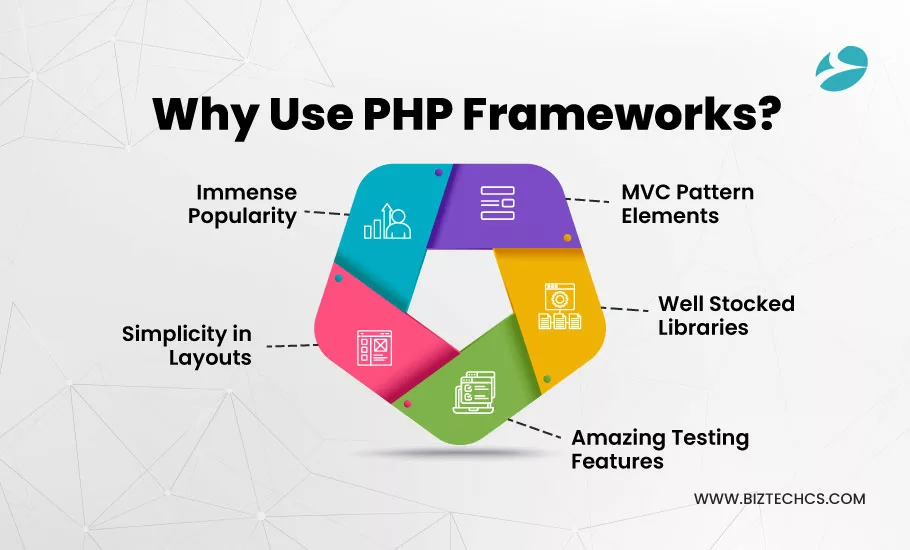 Why Use PHP Frameworks?

Immense Popularity

MVC Pattern Elements

Well Stocked Libraries

Simplicity in Layouts

Amazing Testing Features

WWW.BIZTECHCS.COM